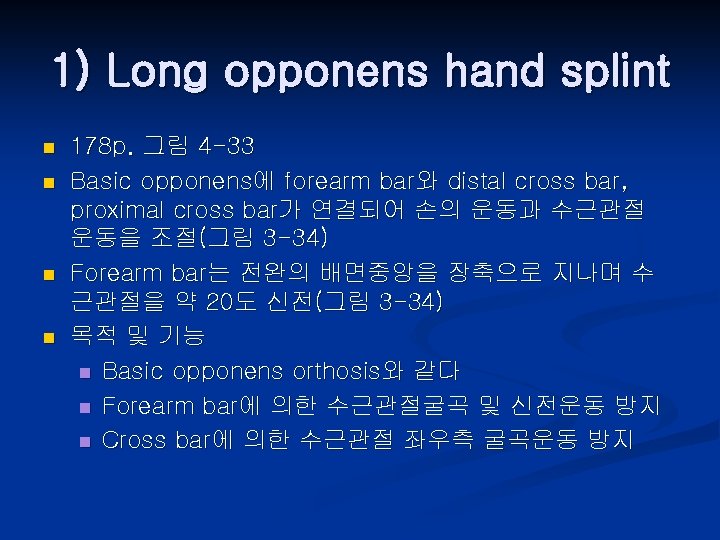 1) Long opponens hand splint

178p. 그림 4-33

Basic opponens에 forearm bar와 distal cross bar, proximal cross bar가 연결되어 손의 운동과 수근관절 운동을 조절(그림 3-34)

Forearm bar는 전완의 배면중앙을 장축으로 지나며 수근관절을 약 20도 신전(그림 3-34)

목적 및 기능

Basic opponens orthosis와 같다

Forearm bar에 의한 수근관절굴곡 및 신전운동 방지

Cross bar에 의한 수근관절 좌우측 굴곡운동 방지